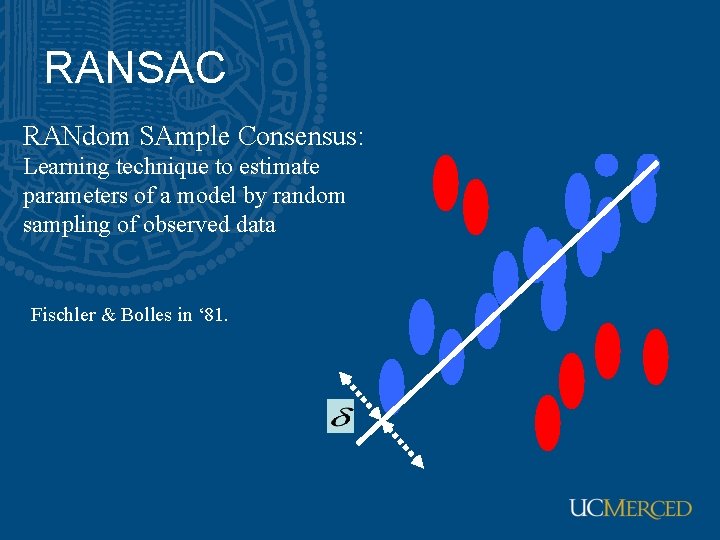 RANSAC

RANdom SAmple Consensus:
Learning technique to estimate parameters of a model by random sampling of observed data

Fischler & Bolles in ‘81.

$\delta$

UCMERCED